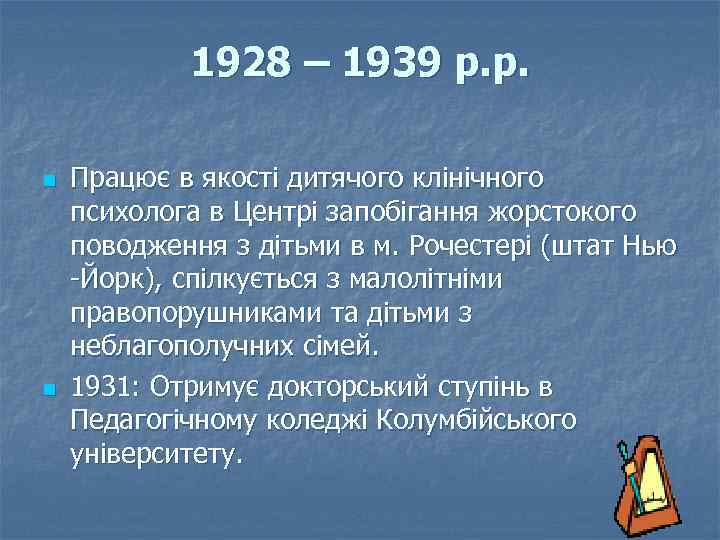 1928 – 1939 р.р.

Працює в якості дитячого клінічного психолога в Центрі запобігання жорстокого поводження з дітьми в м. Рочестері (штат Нью -Йорк), спілкується з малолітніми правопорушниками та дітьми з неблагополучних сімей.

1931: Отримує докторський ступінь в Педагогічному коледжі Колумбійського університету.